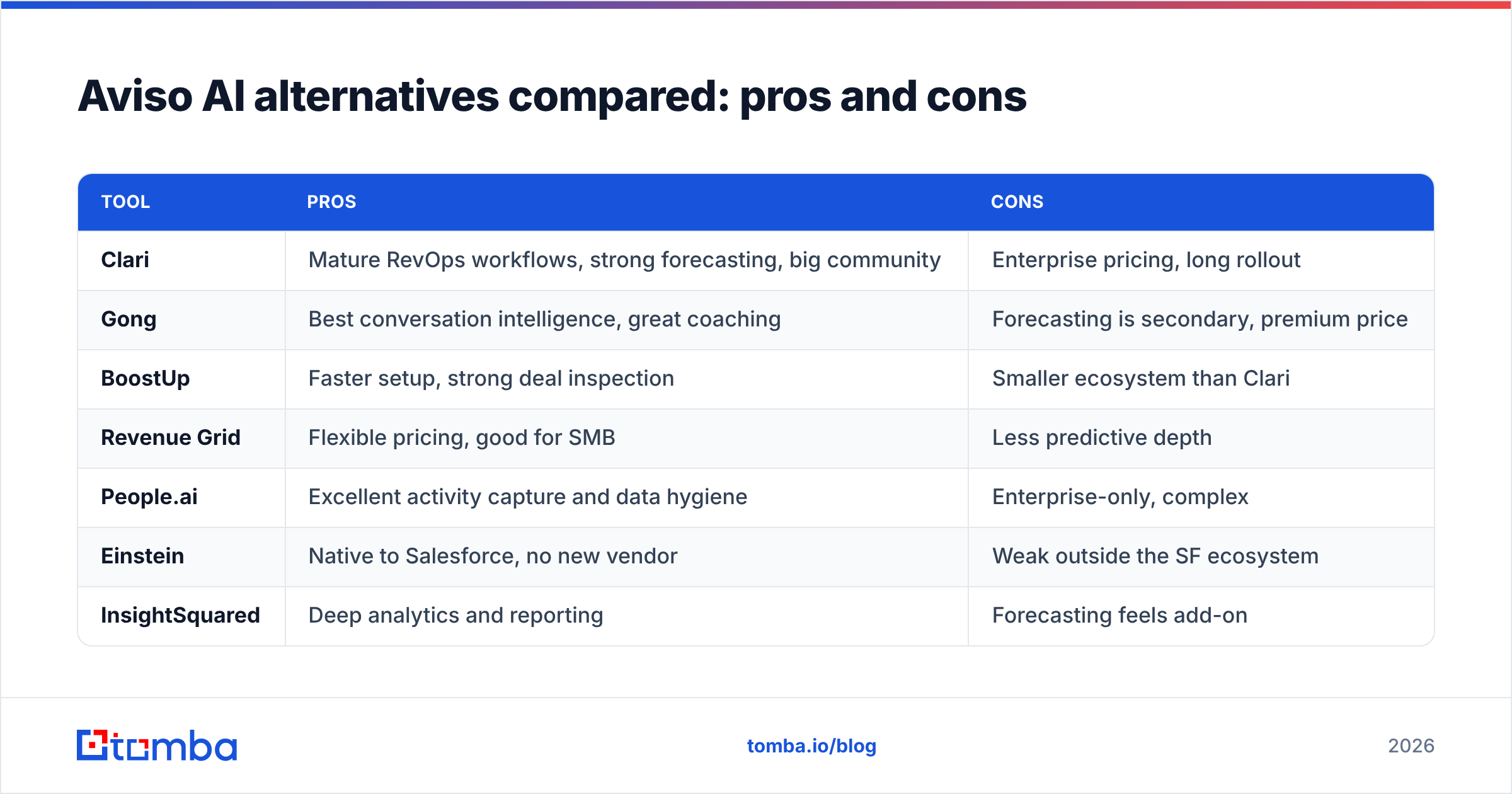 Aviso AI alternatives compared: pros and cons

| TOOL | PROS | CONS |
|---|---|---|
| Clari | Mature RevOps workflows, strong forecasting, big community | Enterprise pricing, long rollout |
| Gong | Best conversation intelligence, great coaching | Forecasting is secondary, premium price |
| BoostUp | Faster setup, strong deal inspection | Smaller ecosystem than Clari |
| Revenue Grid | Flexible pricing, good for SMB | Less predictive depth |
| People.ai | Excellent activity capture and data hygiene | Enterprise-only, complex |
| Einstein | Native to Salesforce, no new vendor | Weak outside the SF ecosystem |
| InsightSquared | Deep analytics and reporting | Forecasting feels add-on |

tomba

tomba.io/blog

2026